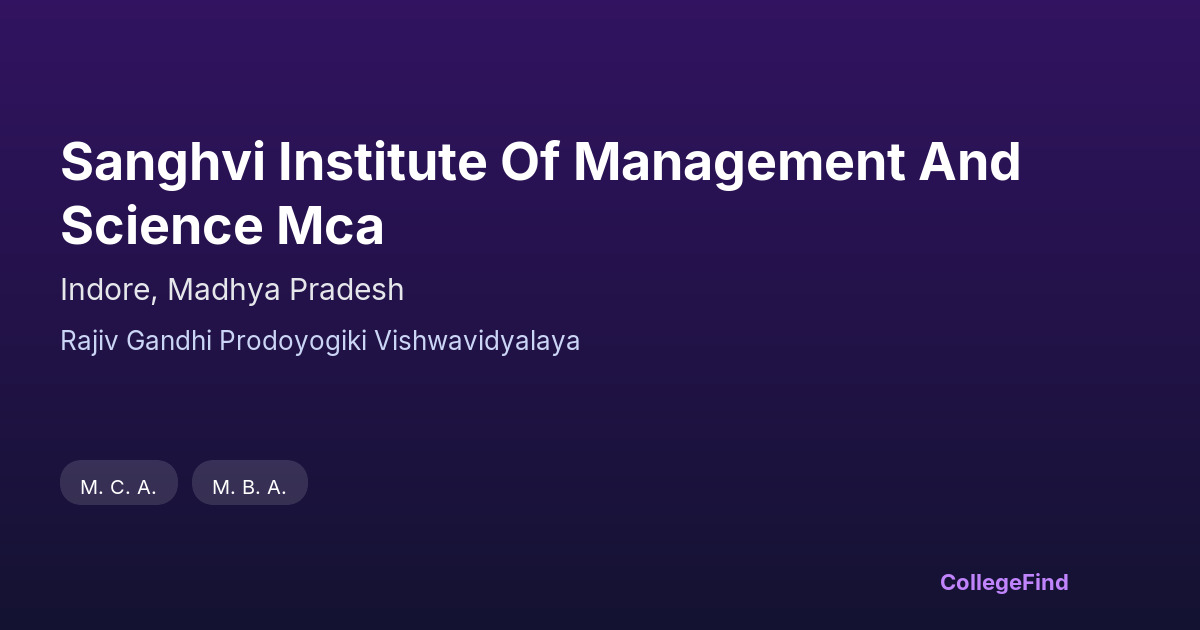 Sanghvi Institute Of Management And Science Mca

Indore, Madhya Pradesh

Rajiv Gandhi Prodoyogiki Vishwavidyalaya

M. C. A.

M. B. A.

CollegeFind